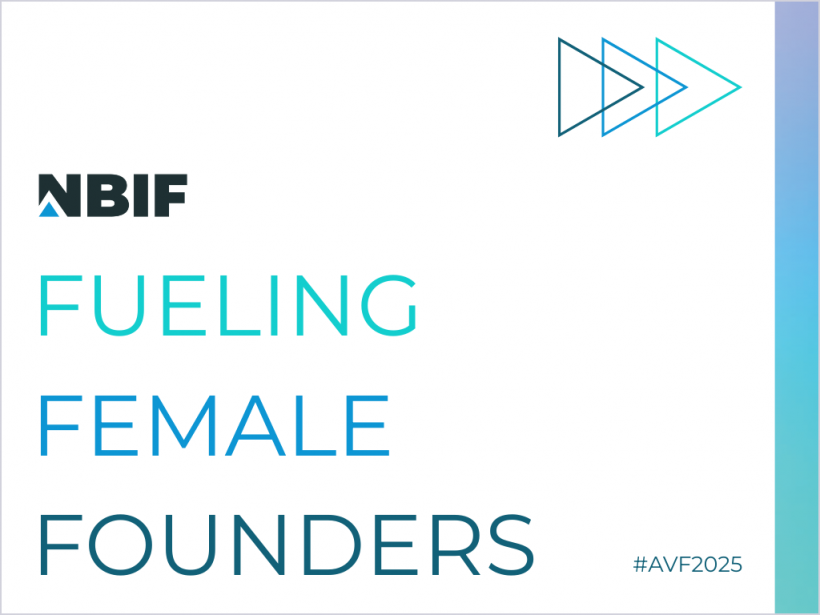 NBIF

FUELING
FEMALE
FOUNDERS

#AVF2025